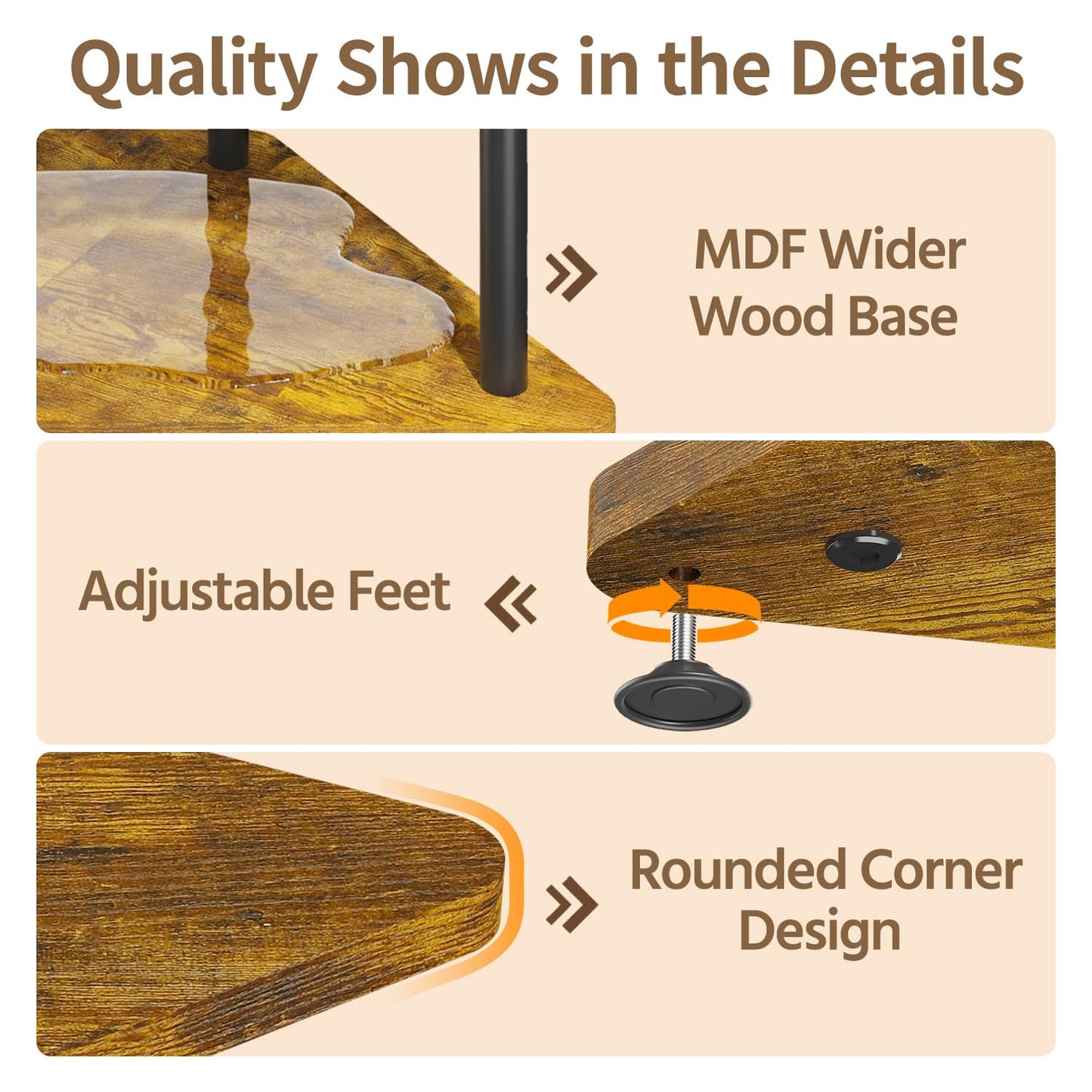 Quality Shows in the Details

MDF Wider Wood Base

Adjustable Feet

Rounded Corner Design